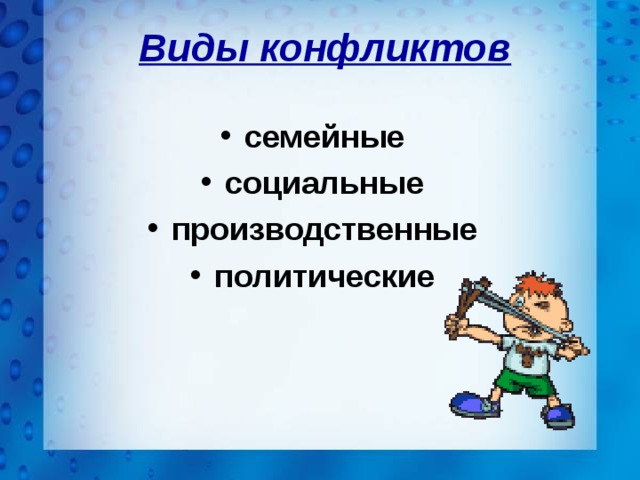 Виды конфликтов

• семейные
• социальные
• производственные
• политические